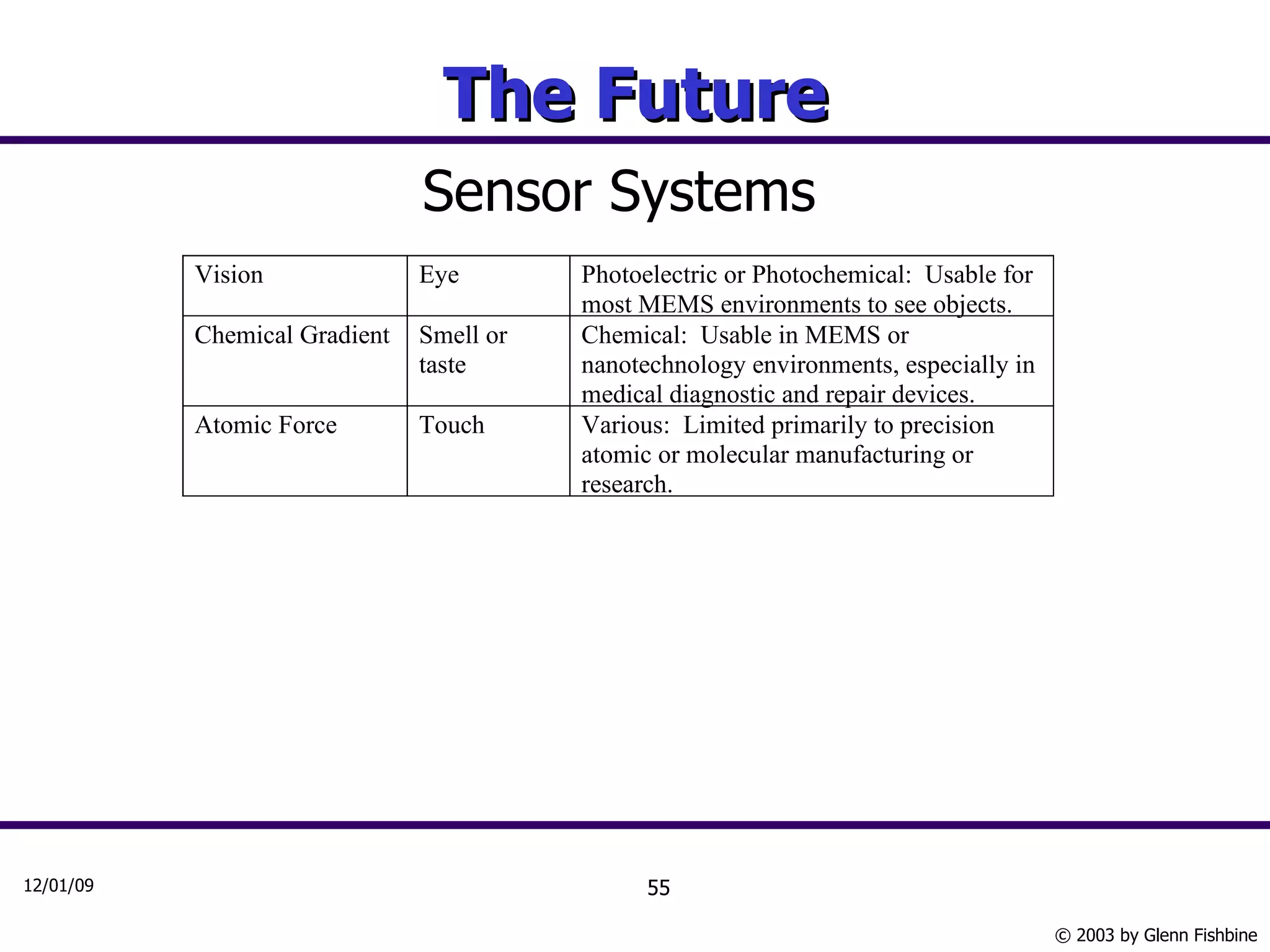 The Future

Sensor Systems

| Vision | Eye | Photoelectric or Photochemical:  Usable for most MEMS environments to see objects. |
|---|---|---|
| Chemical Gradient | Smell or taste | Chemical:  Usable in MEMS or nanotechnology environments, especially in medical diagnostic and repair devices. |
| Atomic Force | Touch | Various:  Limited primarily to precision atomic or molecular manufacturing or research. |

12/01/09

55

© 2003 by Glenn Fishbine